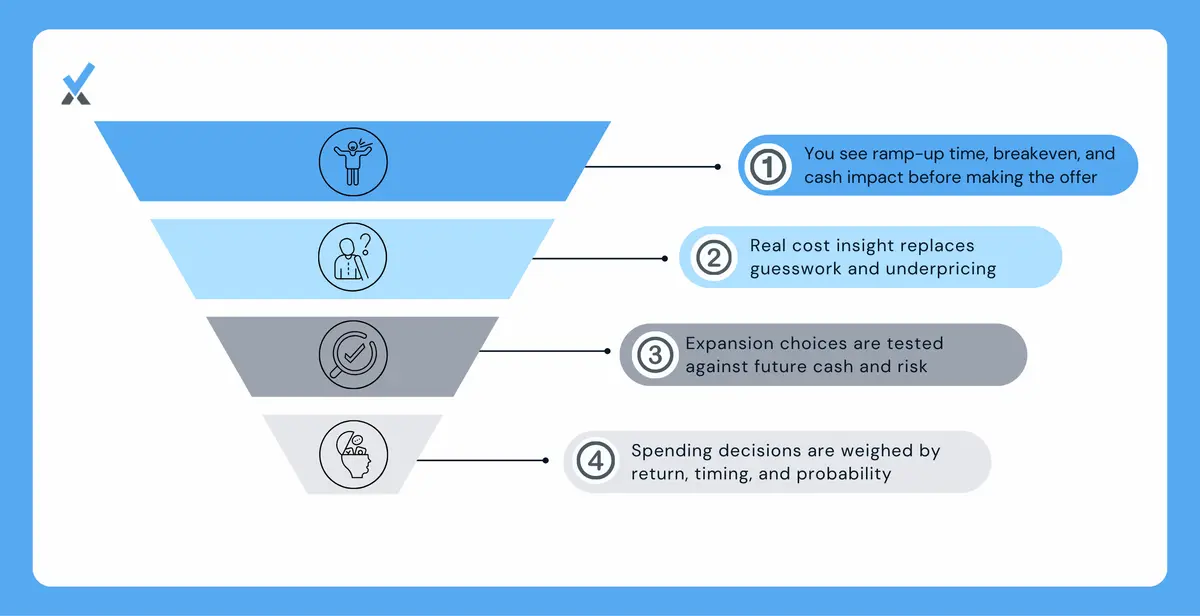 1 You see ramp-up time, breakeven, and cash impact before making the offer

2 Real cost insight replaces guesswork and underpricing

3 Expansion choices are tested against future cash and risk

4 Spending decisions are weighed by return, timing, and probability